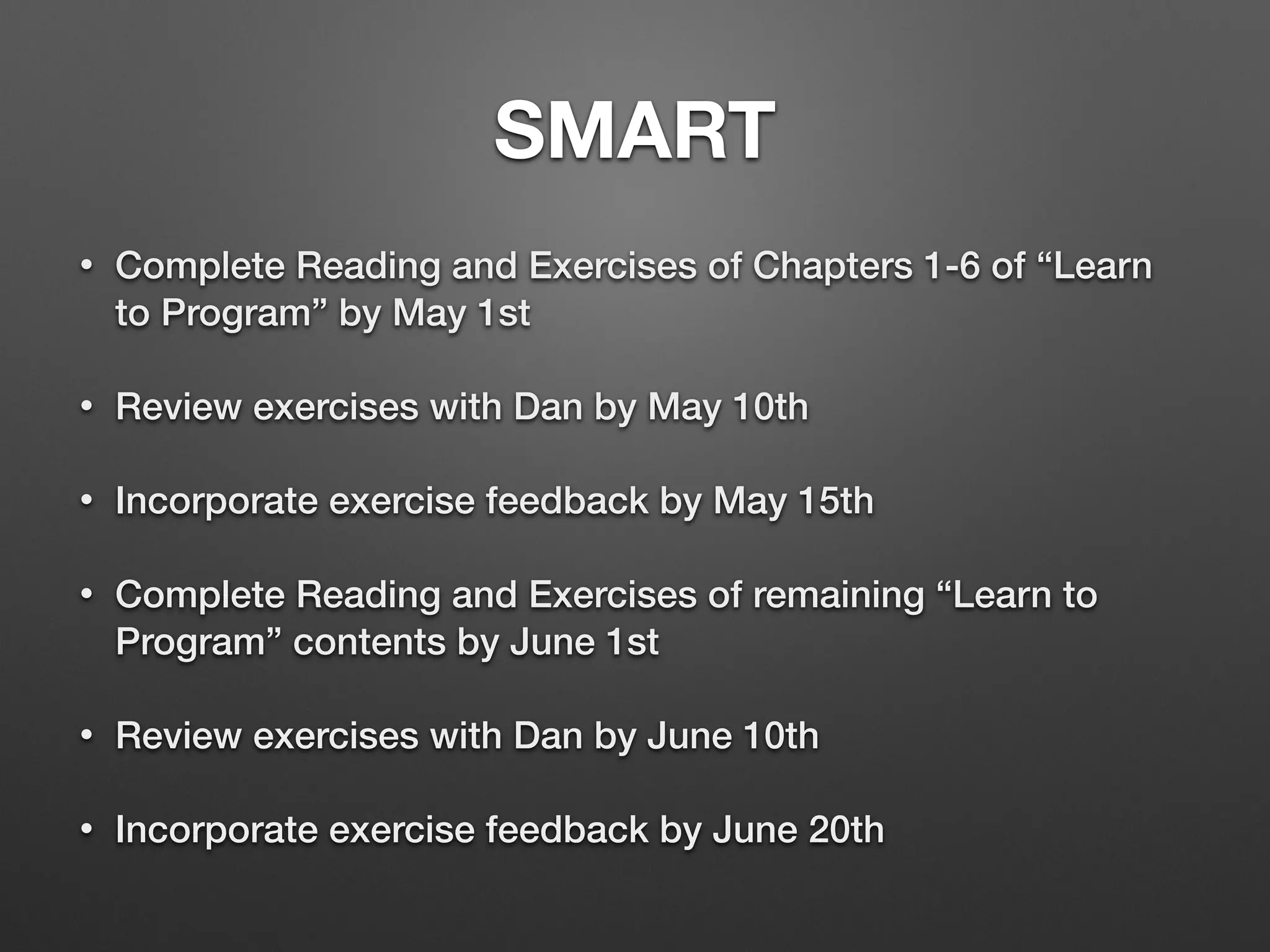 SMART

• Complete Reading and Exercises of Chapters 1-6 of “Learn to Program” by May 1st

• Review exercises with Dan by May 10th

• Incorporate exercise feedback by May 15th

• Complete Reading and Exercises of remaining “Learn to Program” contents by June 1st

• Review exercises with Dan by June 10th

• Incorporate exercise feedback by June 20th